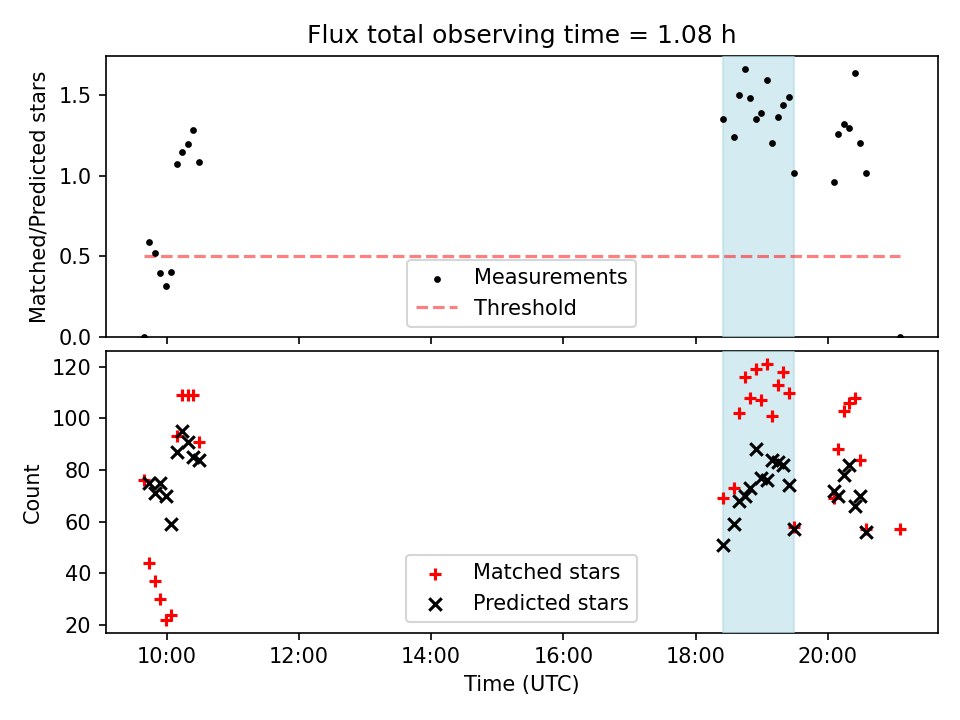 Flux total observing time = 1.08 h

Matched/Predicted stars

1.5
1.0
0.5
0.0

Measurements
Threshold

Count

120
100
80
60
40
20

Matched stars
Predicted stars

10:00
12:00
14:00
16:00
18:00
20:00

Time (UTC)